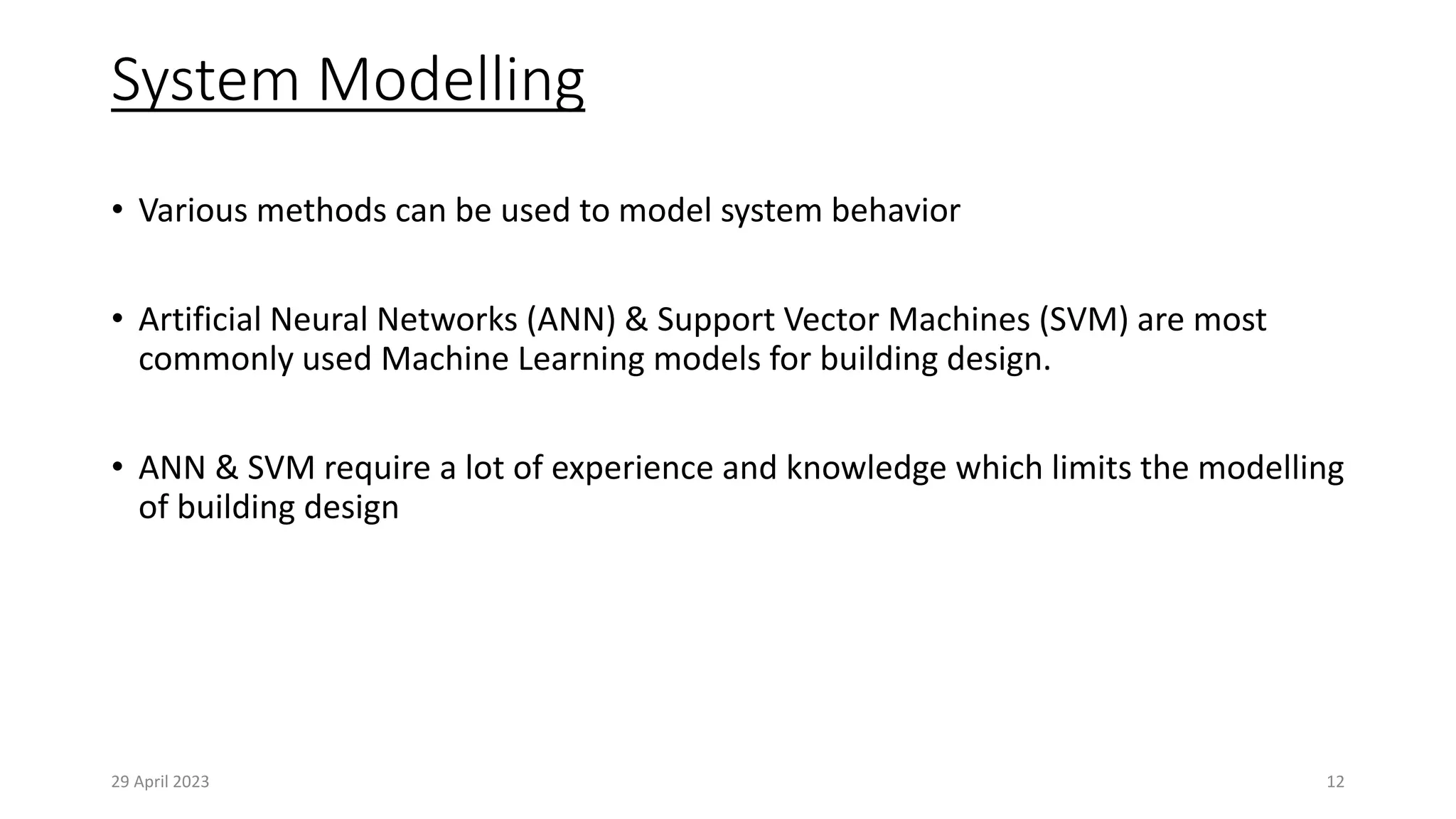 System Modelling

• Various methods can be used to model system behavior

• Artificial Neural Networks (ANN) & Support Vector Machines (SVM) are most commonly used Machine Learning models for building design.

• ANN & SVM require a lot of experience and knowledge which limits the modelling of building design

29 April 2023

12